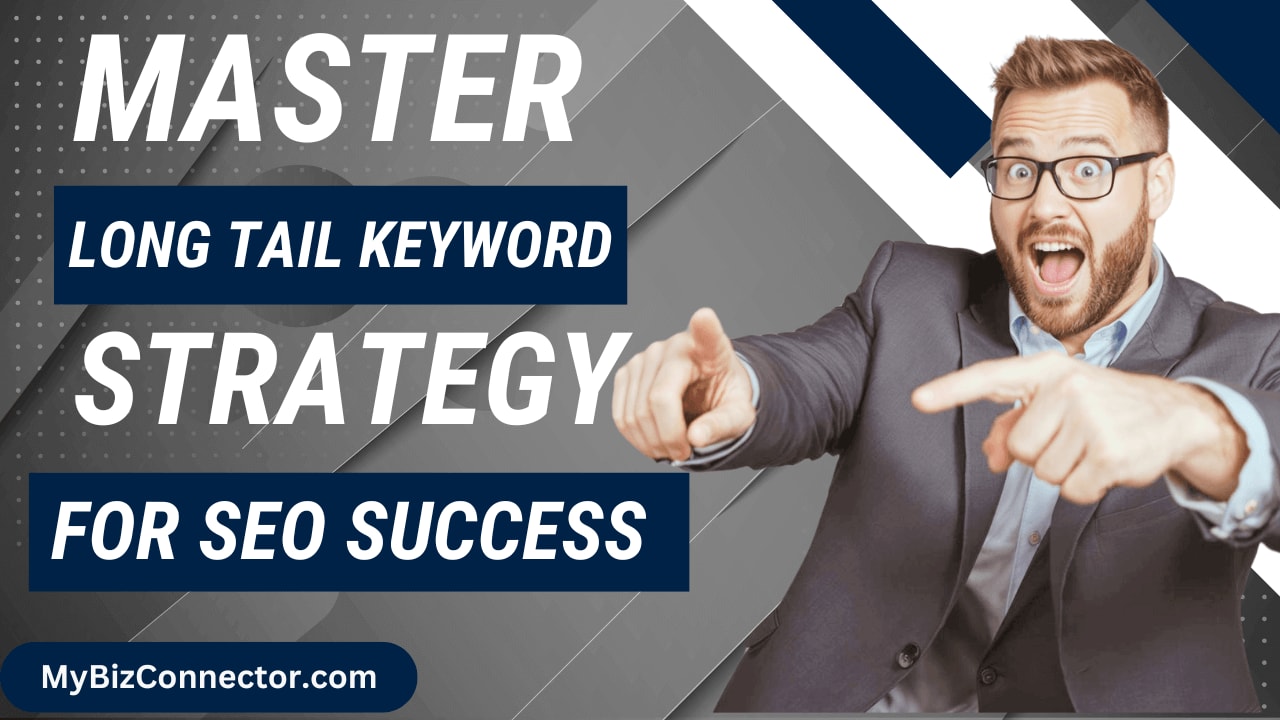 MASTER

LONG TAIL KEYWORD

STRATEGY

FOR SEO SUCCESS

MyBizConnector.com